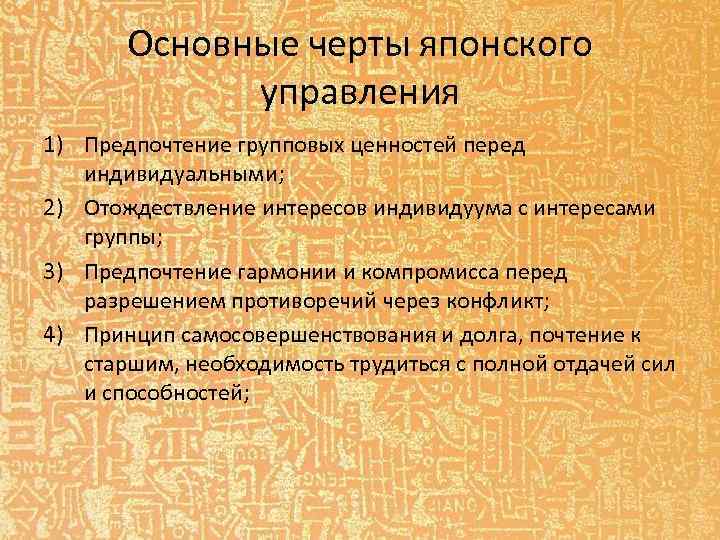 Основные черты японского управления

1) Предпочтение групповых ценностей перед индивидуальными;

2) Отождествление интересов индивидуума с интересами группы;

3) Предпочтение гармонии и компромисса перед разрешением противоречий через конфликт;

4) Принцип самосовершенствования и долга, почтение к старшим, необходимость трудиться с полной отдачей сил и способностей;